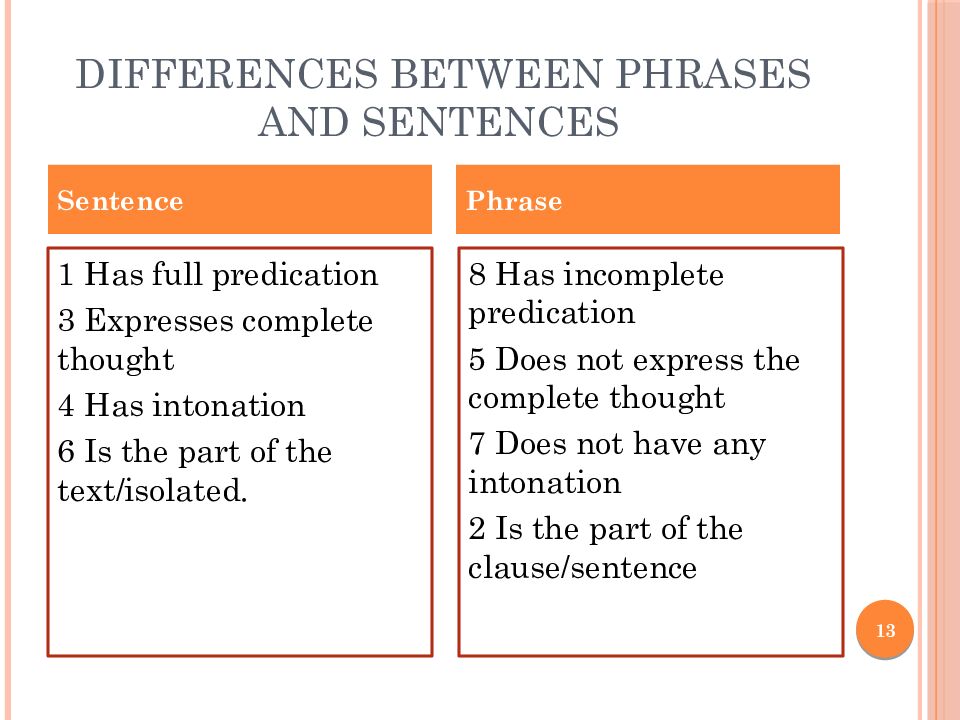 DIFFERENCES BETWEEN PHRASES AND SENTENCES

Sentence

1 Has full predication

3 Expresses complete thought

4 Has intonation

6 Is the part of the text/isolated.

Phrase

8 Has incomplete predication

5 Does not express the complete thought

7 Does not have any intonation

2 Is the part of the clause/sentence

13